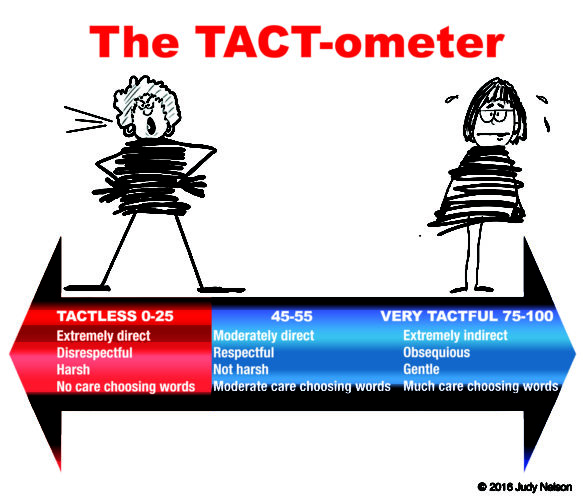 The TACT-ometer

TACTLESS 0-25
Extremely direct
Disrespectful
Harsh
No care choosing words

45-55
Moderately direct
Respectful
Not harsh
Moderate care choosing words

VERY TACTFUL 75-100
Extremely indirect
Obsequious
Gentle
Much care choosing words

© 2016 Judy Nelson